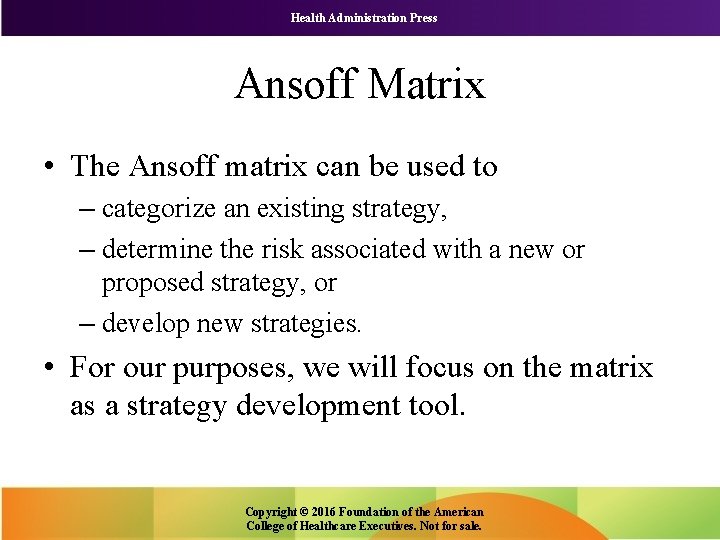 Health Administration Press

Ansoff Matrix

• The Ansoff matrix can be used to
– categorize an existing strategy,
– determine the risk associated with a new or proposed strategy, or
– develop new strategies.

• For our purposes, we will focus on the matrix as a strategy development tool.

Copyright © 2016 Foundation of the American College of Healthcare Executives. Not for sale.